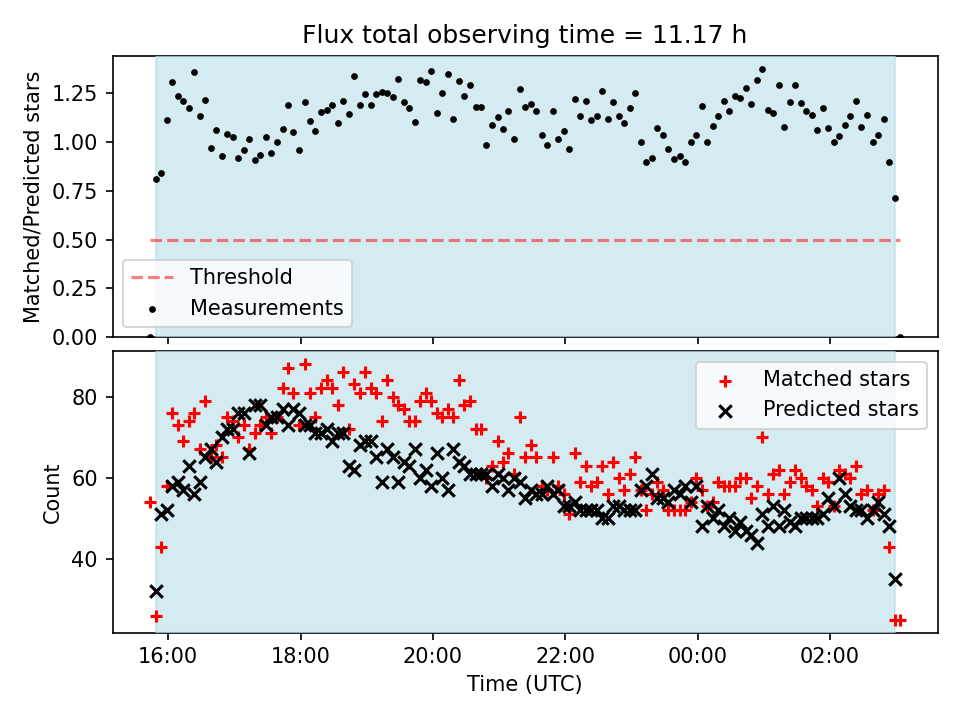 Flux total observing time = 11.17 h

Matched/Predicted stars

1.25
1.00
0.75
0.50
0.25
0.00

Threshold
Measurements

Count

80
60
40

Matched stars
Predicted stars

16:00
18:00
20:00
22:00
00:00
02:00

Time (UTC)